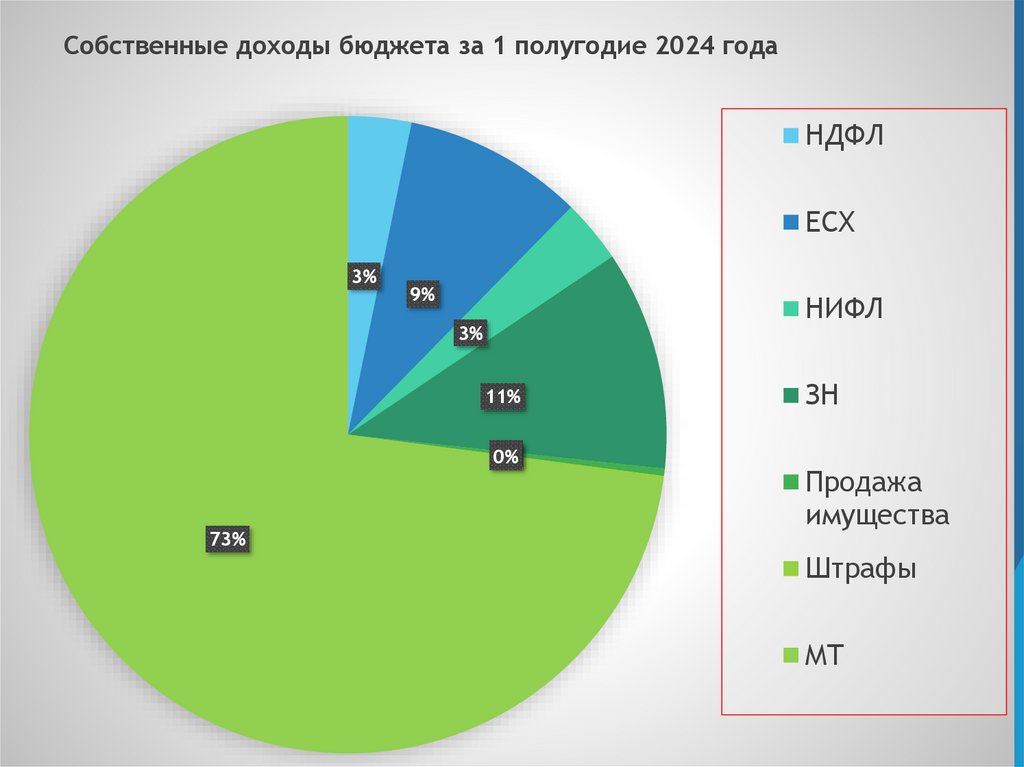 Собственные доходы бюджета за 1 полугодие 2024 года

3%

9%

3%

11%

0%

73%

НДФЛ

ЕСХ

НИФЛ

ЗН

Продажа имущества

Штрафы

МТ